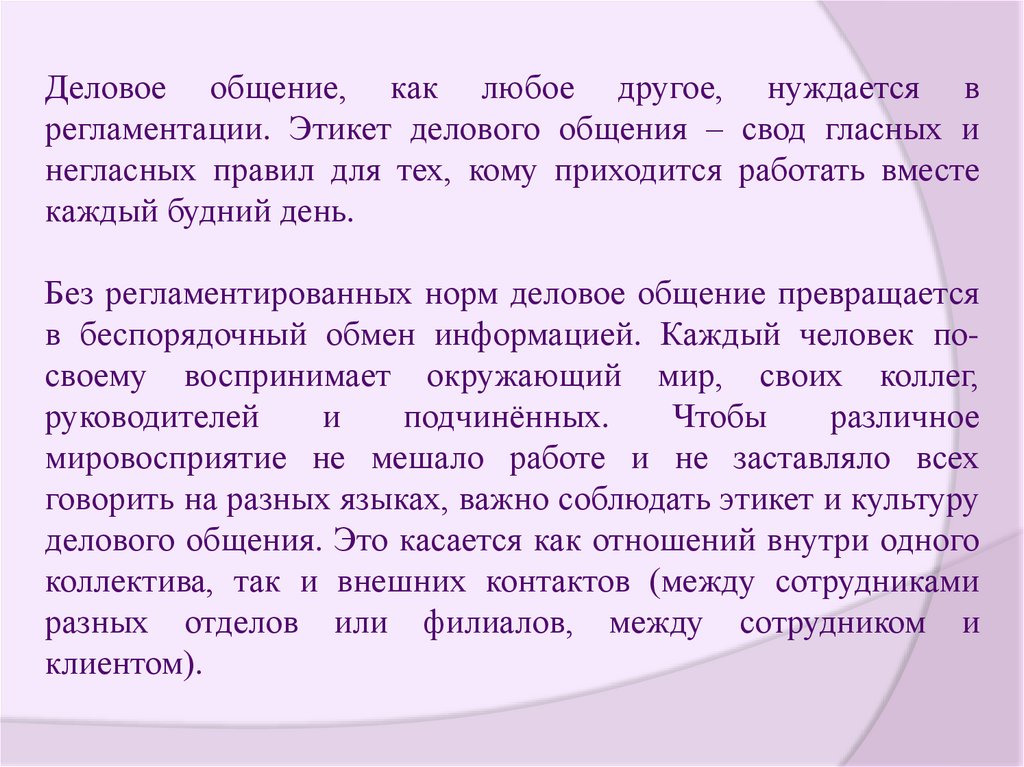 Деловое общение, как любое другое, нуждается в регламентации. Этикет делового общения – свод гласных и негласных правил для тех, кому приходится работать вместе каждый будний день.

Без регламентированных норм деловое общение превращается в беспорядочный обмен информацией. Каждый человек по-своему воспринимает окружающий мир, своих коллег, руководителей и подчинённых. Чтобы различное мировосприятие не мешало работе и не заставляло всех говорить на разных языках, важно соблюдать этикет и культуру делового общения. Это касается как отношений внутри одного коллектива, так и внешних контактов (между сотрудниками разных отделов или филиалов, между сотрудником и клиентом).